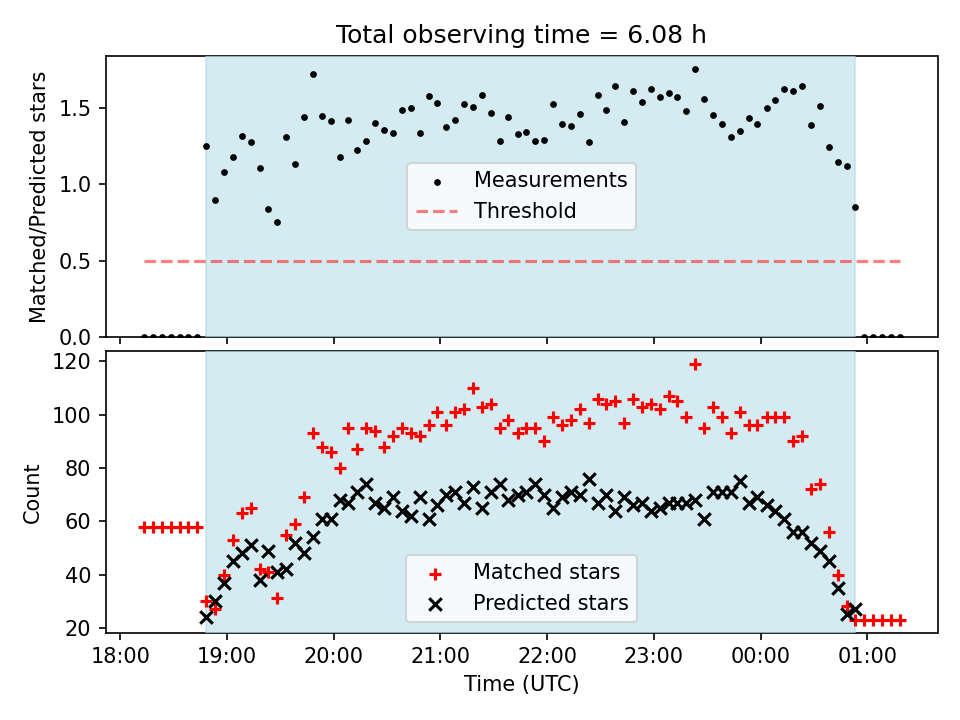 Total observing time = 6.08 h

Matched/Predicted stars

1.5
1.0
0.5
0.0

Measurements
Threshold

Count

120
100
80
60
40
20

Matched stars
Predicted stars

18:00 19:00 20:00 21:00 22:00 23:00 00:00 01:00

Time (UTC)